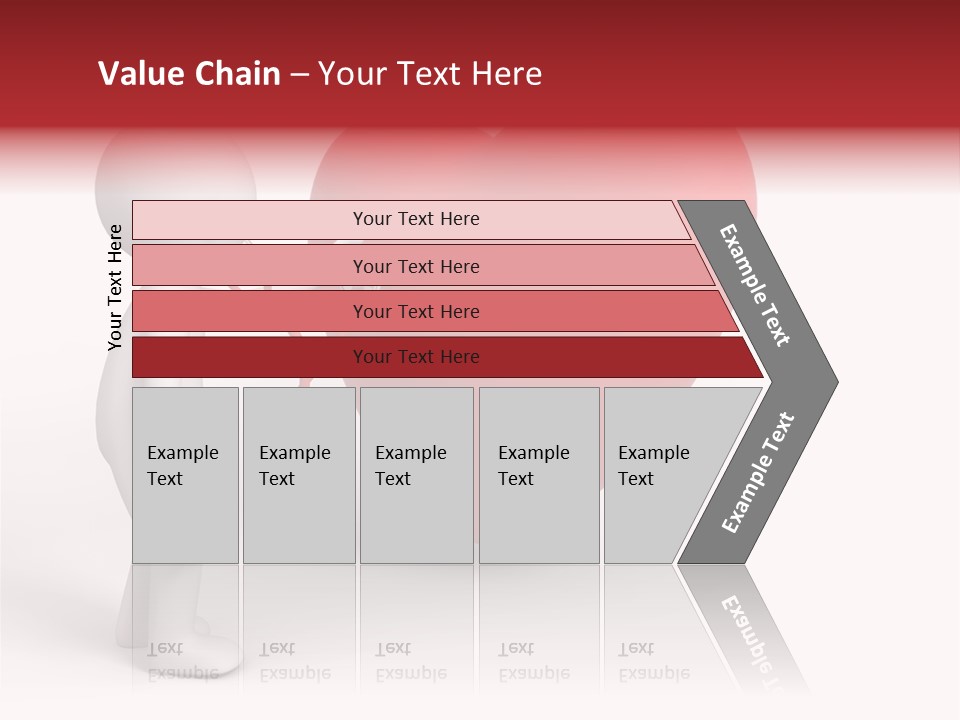 Value Chain – Your Text Here

Your Text Here

Your Text Here

Your Text Here

Your Text Here

Your Text Here

Example Text

Example Text

Example Text

Example Text

Example Text

Example Text

Example Text